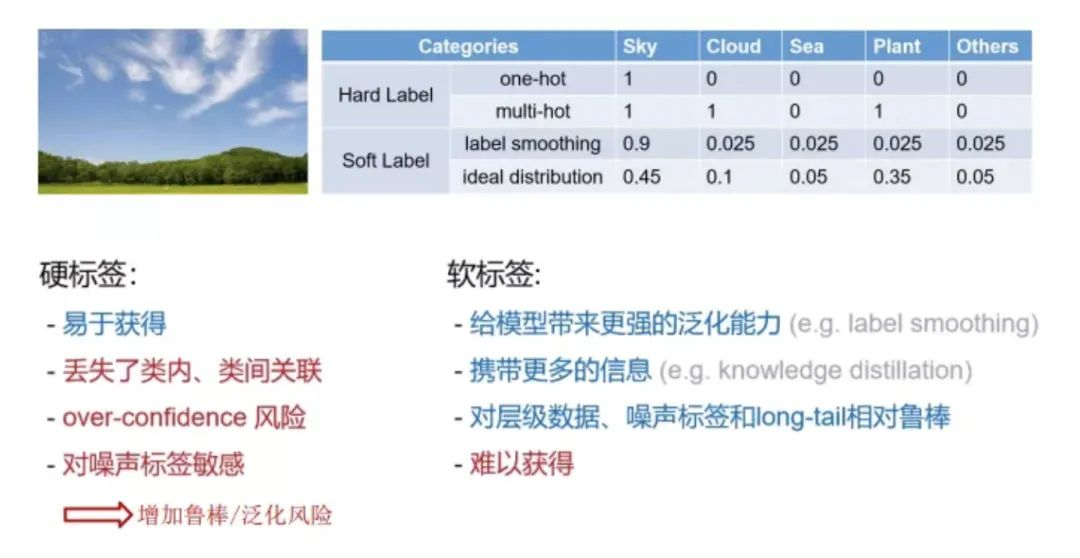 | Categories | | Sky | Cloud | Sea | Plant | Others |
|---|---|---|---|---|---|---|
| Hard Label | one-hot | 1 | 0 | 0 | 0 | 0 |
| | multi-hot | 1 | 1 | 0 | 1 | 0 |
| Soft Label | label smoothing | 0.9 | 0.025 | 0.025 | 0.025 | 0.025 |
| | ideal distribution | 0.45 | 0.1 | 0.05 | 0.35 | 0.05 |

硬标签：
- 易于获得
- 丢失了类内、类间关联
- over-confidence 风险
- 对噪声标签敏感
增加鲁棒/泛化风险

软标签：
- 给模型带来更强的泛化能力 (e.g. label smoothing)
- 携带更多的信息 (e.g. knowledge distillation)
- 对层级数据、噪声标签和long-tail相对鲁棒
- 难以获得